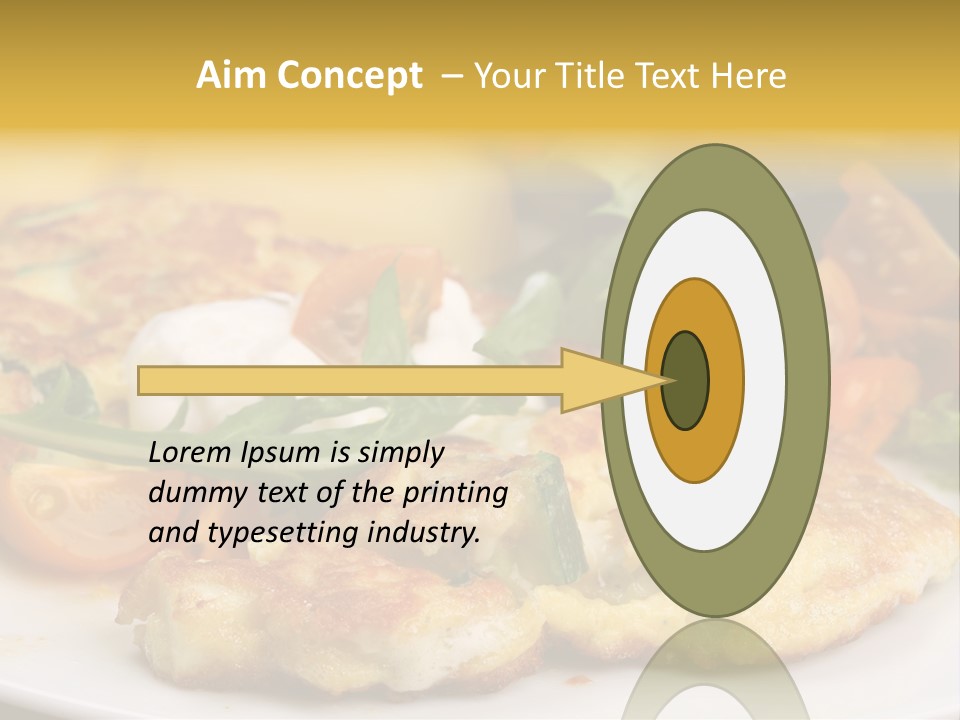 Aim Concept – Your Title Text Here

Lorem Ipsum is simply dummy text of the printing and typesetting industry.